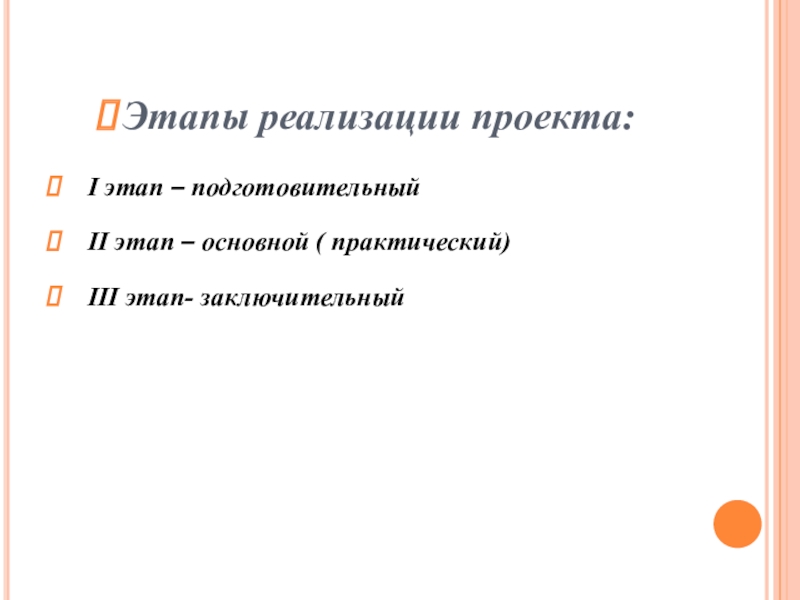 Этапы реализации проекта:

I этап – подготовительный

II этап – основной ( практический)

III этап- заключительный